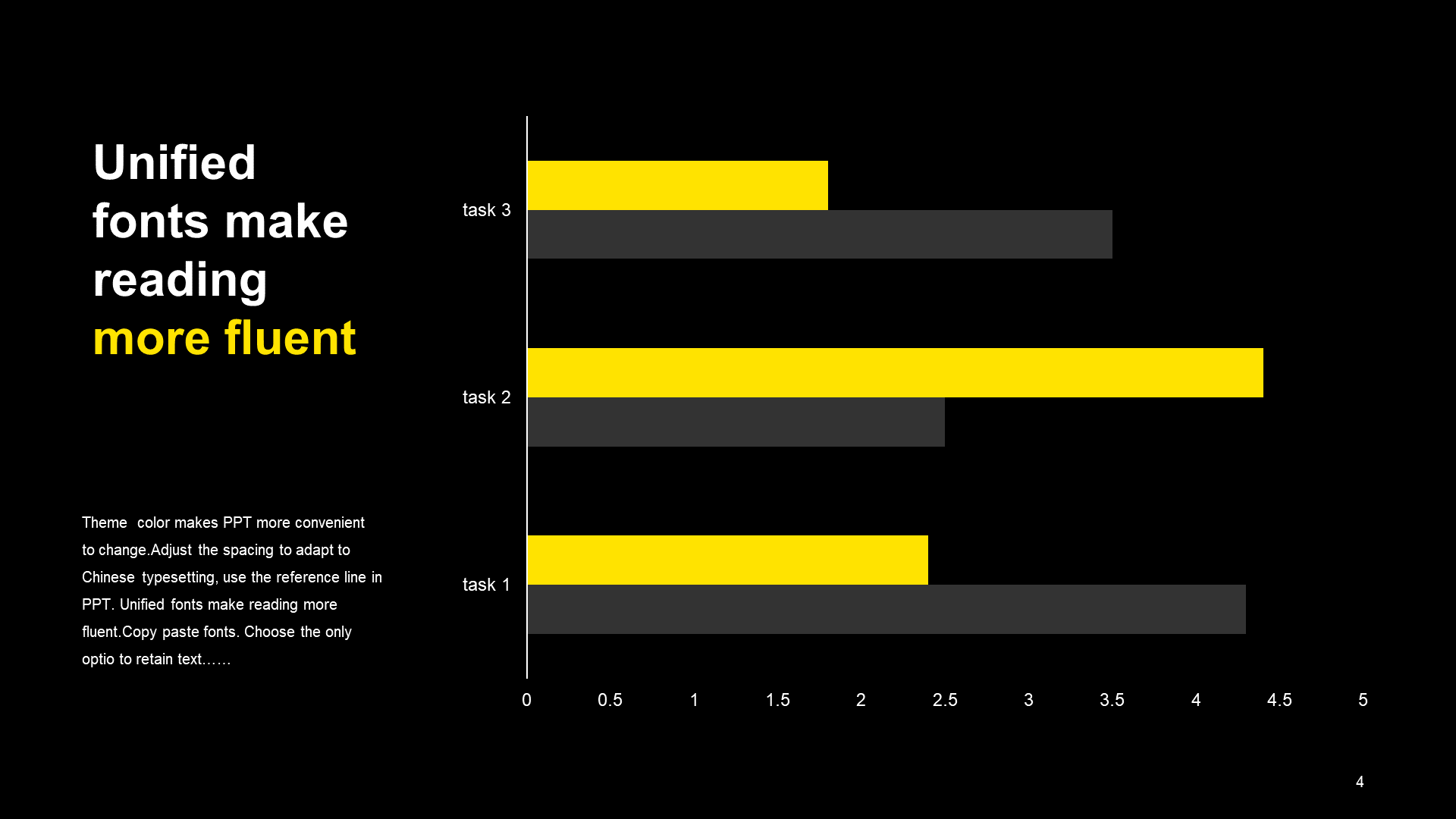 Unified fonts make reading more fluent

Theme color makes PPT more convenient to change.Adjust the spacing to adapt to Chinese typesetting, use the reference line in PPT. Unified fonts make reading more fluent.Copy paste fonts. Choose the only optio to retain text……

task 3
task 2
task 1

0 0.5 1 1.5 2 2.5 3 3.5 4 4.5 5

4